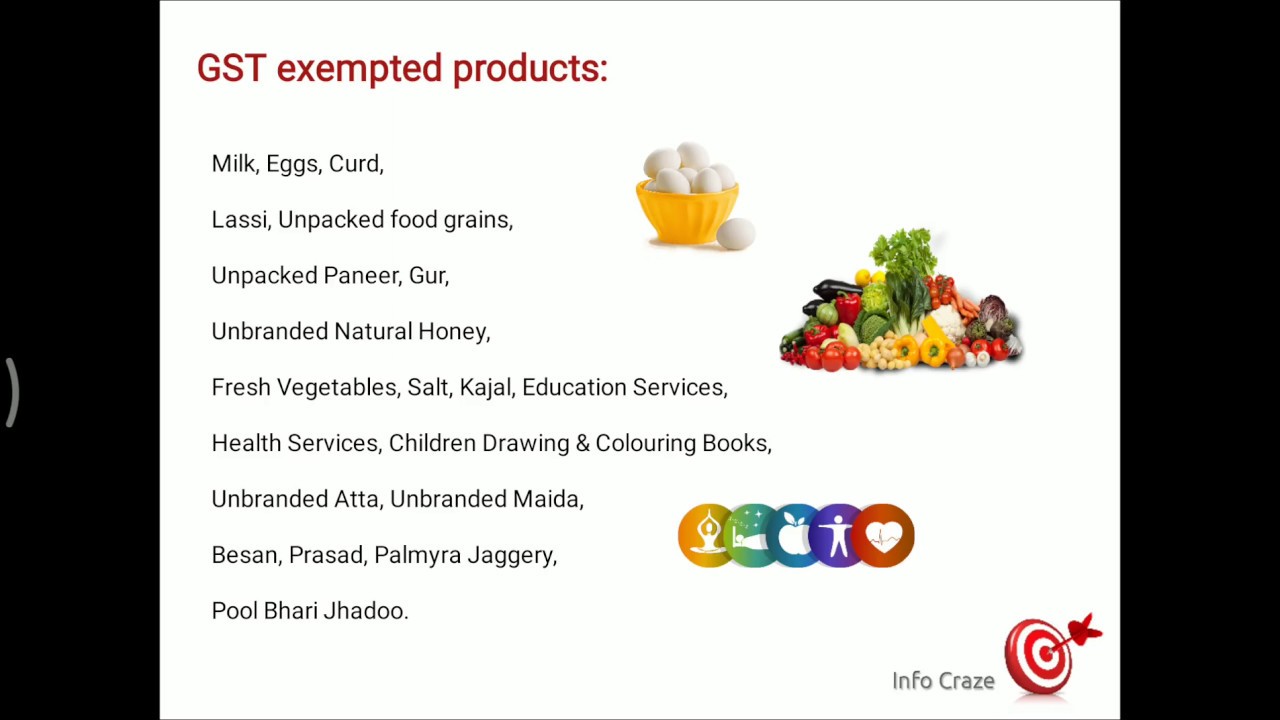 GST exempted products:

Milk, Eggs, Curd,

Lassi, Unpacked food grains,

Unpacked Paneer, Gur,

Unbranded Natural Honey,

Fresh Vegetables, Salt, Kajal, Education Services,

Health Services, Children Drawing & Colouring Books,

Unbranded Atta, Unbranded Maida,

Besan, Prasad, Palmyra Jaggery,

Pool Bhari Jhadoo.

Info Craze